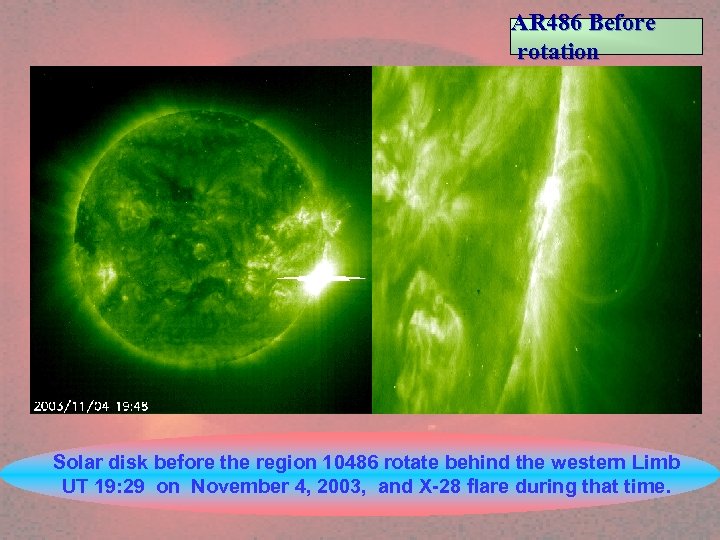 AR486 Before rotation

2003/11/04 19:48

Solar disk before the region 10486 rotate behind the western Limb UT 19:29 on November 4, 2003, and X-28 flare during that time.